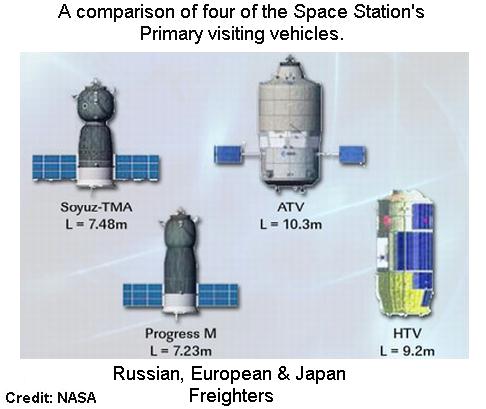 A comparison of four of the Space Station's Primary visiting vehicles.

Soyuz-TMA
L = 7.48m

ATV
L = 10.3m

Progress M
L = 7.23m

HTV
L = 9.2m

Russian, European & Japan Freighters

Credit: NASA